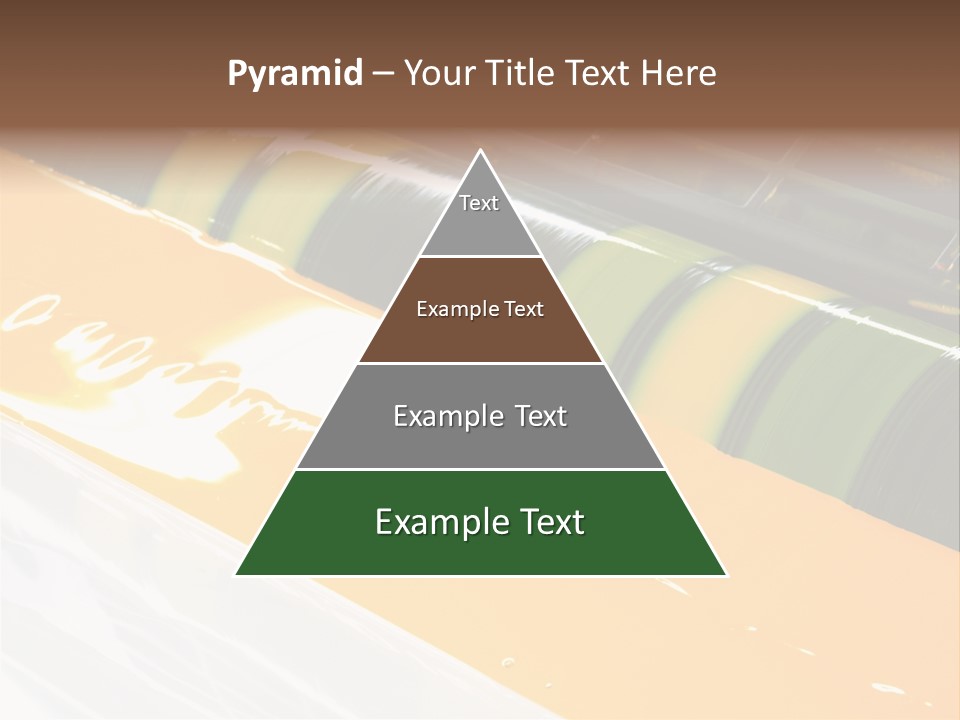 Pyramid – Your Title Text Here

Text

Example Text

Example Text

Example Text